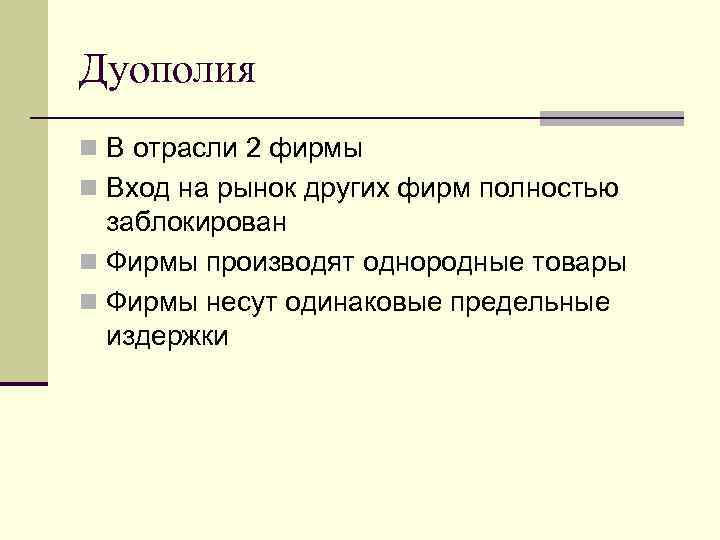 Дуополия

- В отрасли 2 фирмы
- Вход на рынок других фирм полностью заблокирован
- Фирмы производят однородные товары
- Фирмы несут одинаковые предельные издержки